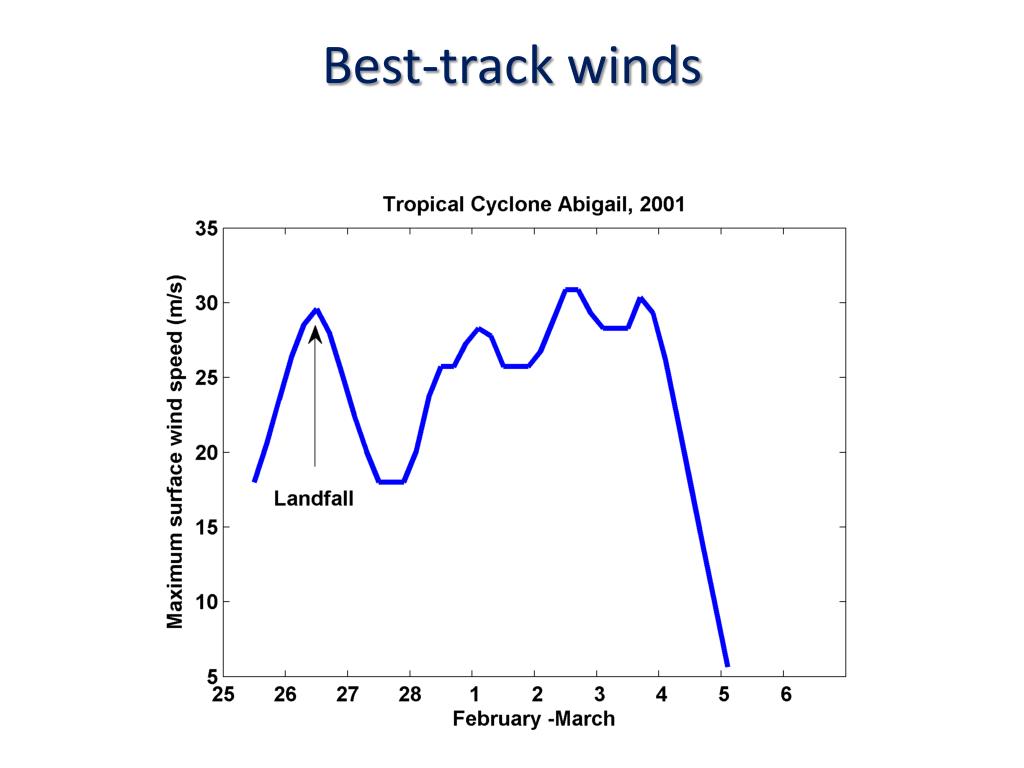 Best-track winds

Tropical Cyclone Abigail, 2001

Maximum surface wind speed (m/s)

35
30
25
20
15
10
5

Landfall

25 26 27 28 1 2 3 4 5 6

February -March